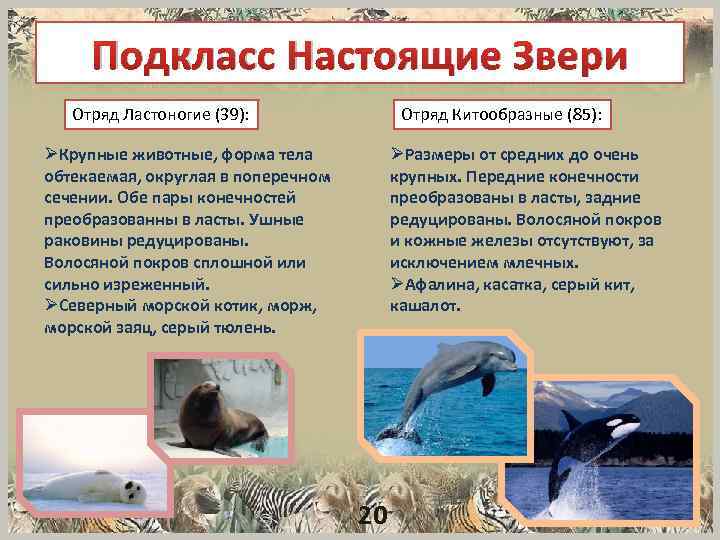 Подкласс Настоящие Звери

Отряд Ластоногие (39):

➢Крупные животные, форма тела обтекаемая, округлая в поперечном сечении. Обе пары конечностей преобразованны в ласты. Ушные раковины редуцированы. Волосяной покров сплошной или сильно изреженный.
➢Северный морской котик, морж, морской заяц, серый тюлень.

Отряд Китообразные (85):

➢Размеры от средних до очень крупных. Передние конечности преобразованы в ласты, задние редуцированы. Волосяной покров и кожные железы отсутствуют, за исключением млечных.
➢Афалина, касатка, серый кит, кашалот.

20